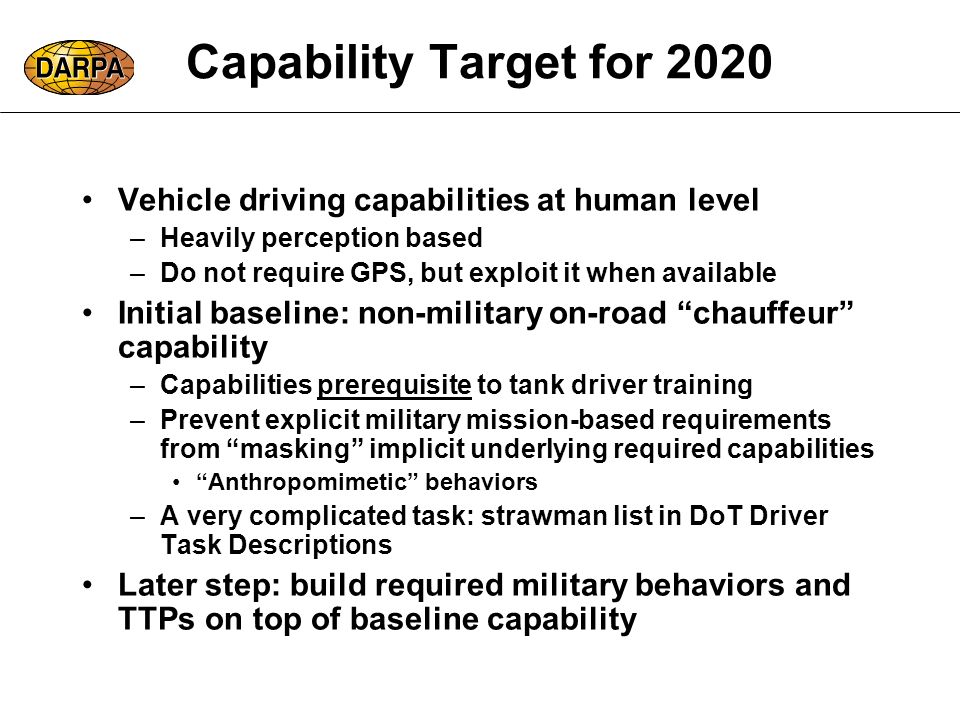 DARPA

Capability Target for 2020

• Vehicle driving capabilities at human level
– Heavily perception based
– Do not require GPS, but exploit it when available
• Initial baseline: non-military on-road “chauffeur” capability
– Capabilities prerequisite to tank driver training
– Prevent explicit military mission-based requirements from “masking” implicit underlying required capabilities
• “Anthropomimetic” behaviors
– A very complicated task: strawman list in DoT Driver Task Descriptions
• Later step: build required military behaviors and TTPs on top of baseline capability